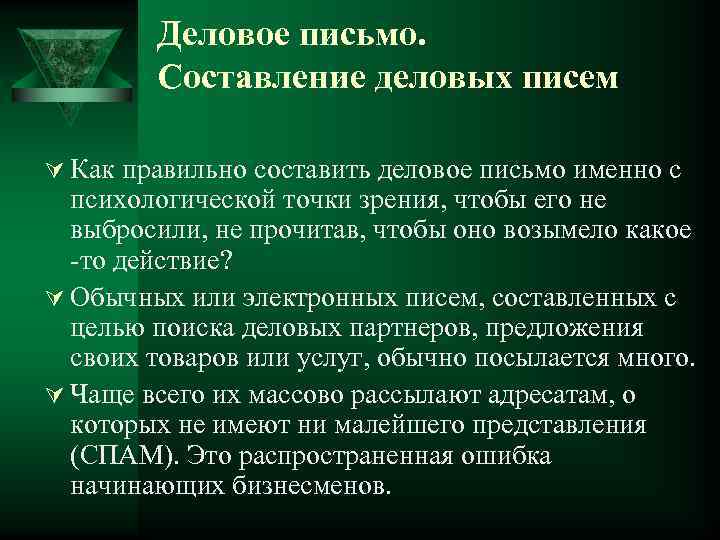 Деловое письмо.
Составление деловых писем

Как правильно составить деловое письмо именно с психологической точки зрения, чтобы его не выбросили, не прочитав, чтобы оно возымело какое -то действие?

Обычных или электронных писем, составленных с целью поиска деловых партнеров, предложения своих товаров или услуг, обычно посылается много.

Чаще всего их массово рассылают адресатам, о которых не имеют ни малейшего представления (СПАМ). Это распространенная ошибка начинающих бизнесменов.